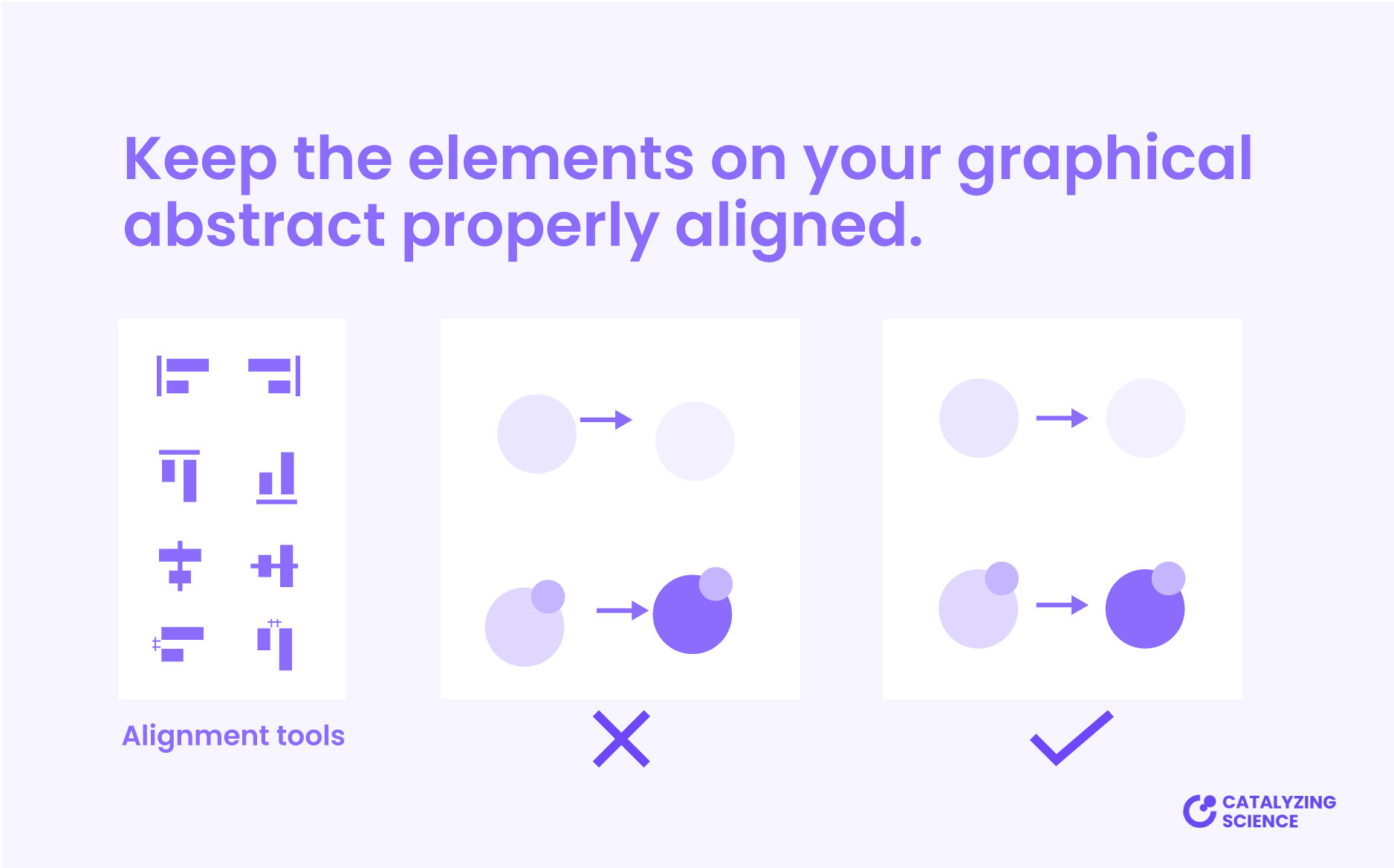 Keep the elements on your graphical abstract properly aligned.

Alignment tools

CATALYZING SCIENCE